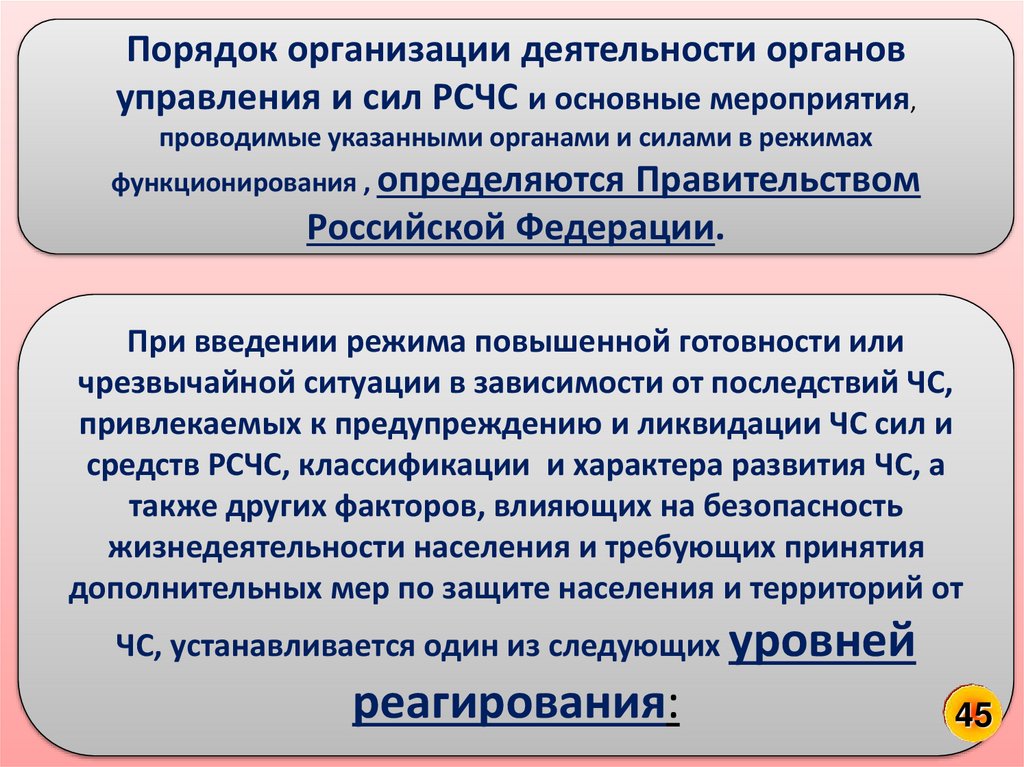 Порядок организации деятельности органов управления и сил РСЧС и основные мероприятия, проводимые указанными органами и силами в режимах функционирования , определяются Правительством Российской Федерации.

При введении режима повышенной готовности или чрезвычайной ситуации в зависимости от последствий ЧС, привлекаемых к предупреждению и ликвидации ЧС сил и средств РСЧС, классификации и характера развития ЧС, а также других факторов, влияющих на безопасность жизнедеятельности населения и требующих принятия дополнительных мер по защите населения и территорий от ЧС, устанавливается один из следующих уровней реагирования:

45